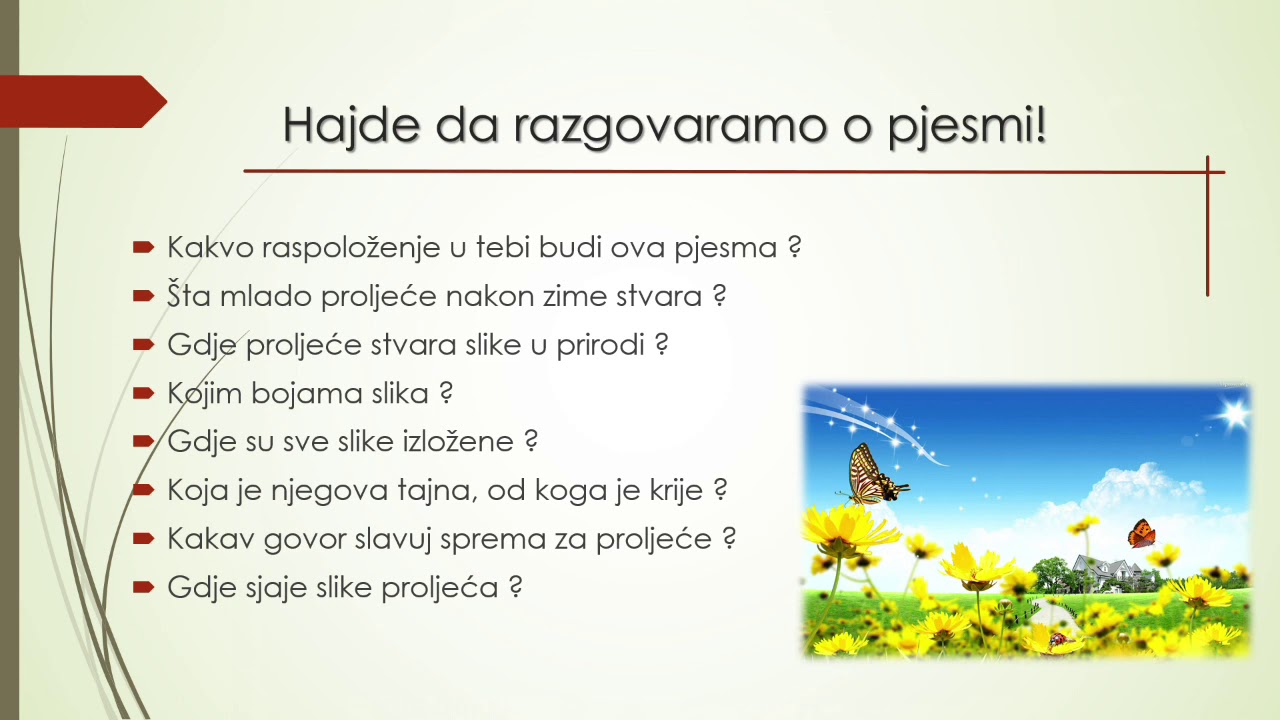 Hajde da razgovaramo o pjesmi!

Kakvo raspoloženje u tebi budi ova pjesma ?
Šta mlado proljeće nakon zime stvara ?
Gdje proljeće stvara slike u prirodi ?
Kojim bojama slika ?
Gdje su sve slike izložene ?
Koja je njegova tajna, od koga je krije ?
Kakav govor slavuj sprema za proljeće ?
Gdje sjaje slike proljeća ?